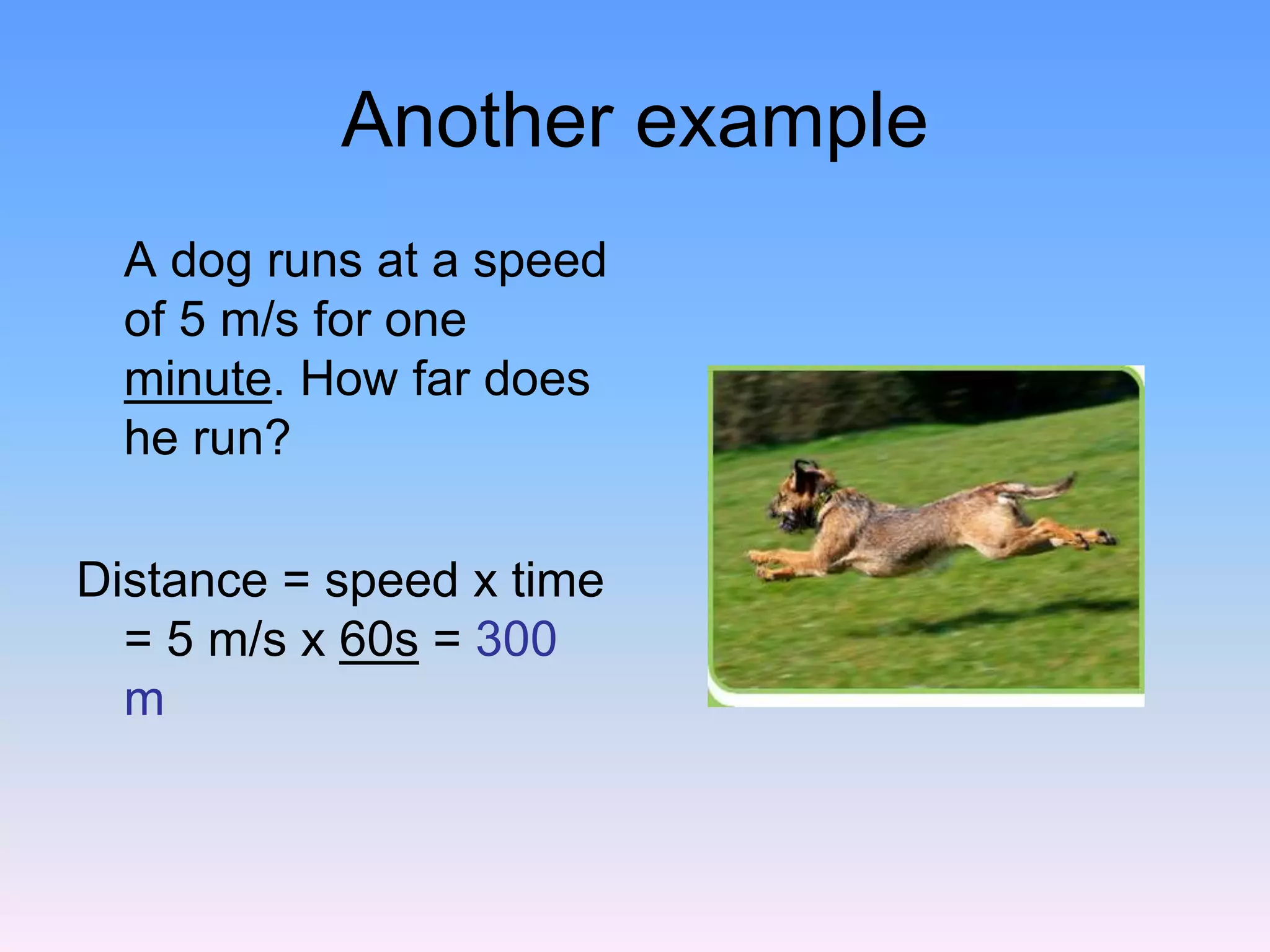 Another example

A dog runs at a speed of 5 m/s for one minute. How far does he run?

Distance = speed x time = 5 m/s x 60s = 300 m